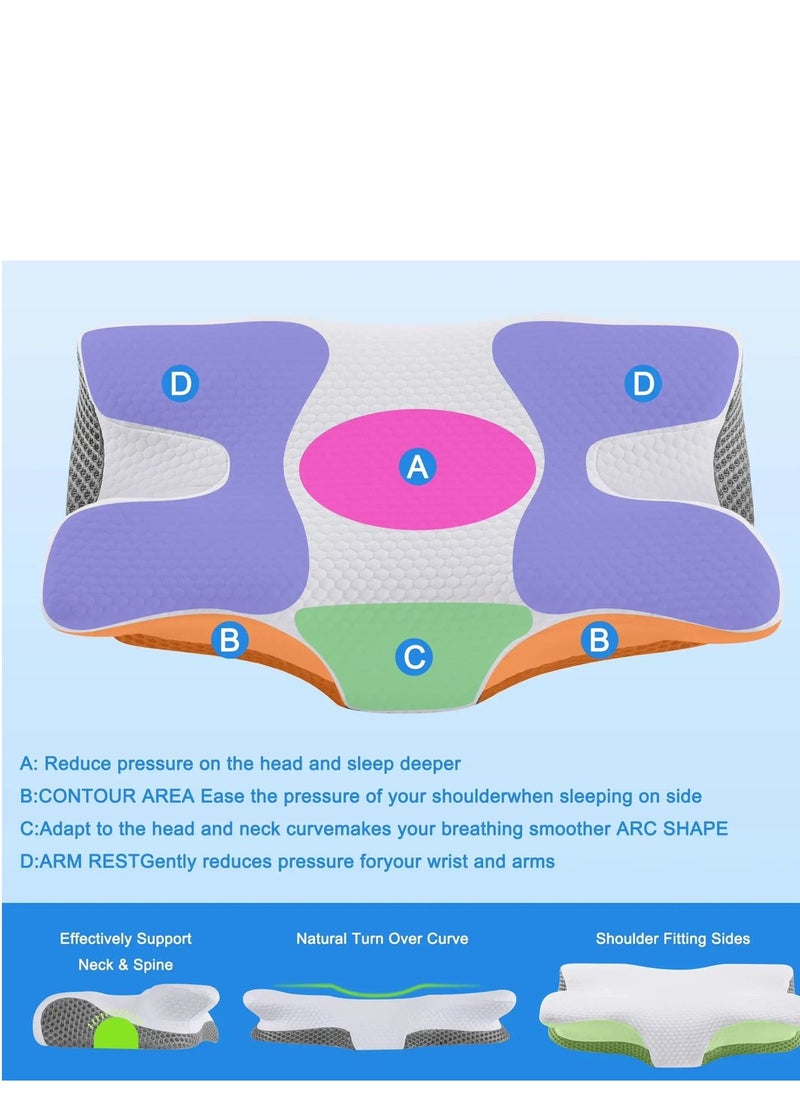 D

D

A

B

C

B

A: Reduce pressure on the head and sleep deeper

B:CONTOUR AREA Ease the pressure of your shoulderwhen sleeping on side

C:Adapt to the head and neck curvemakes your breathing smoother ARC SHAPE

D:ARM RESTGently reduces pressure foryour wrist and arms

Effectively Support Neck & Spine

Natural Turn Over Curve

Shoulder Fitting Sides